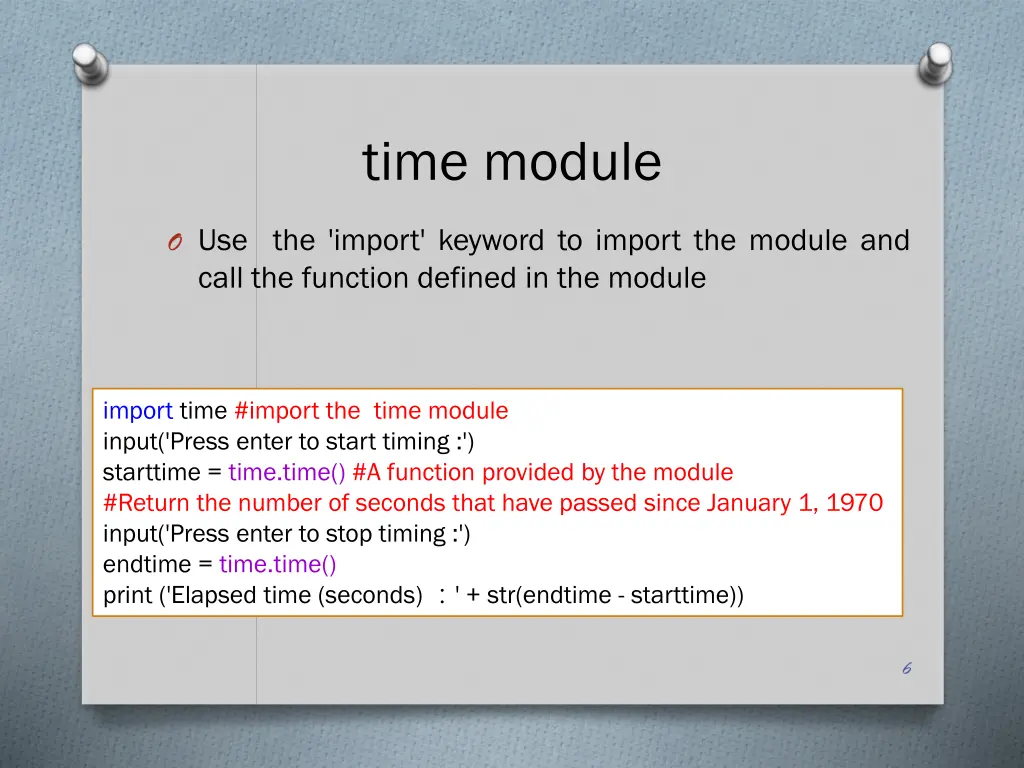 time module

O Use the 'import' keyword to import the module and call the function defined in the module

import time #import the time module
input('Press enter to start timing :')
starttime = time.time() #A function provided by the module
#Return the number of seconds that have passed since January 1, 1970
input('Press enter to stop timing :')
endtime = time.time()
print ('Elapsed time (seconds) ： ' + str(endtime - starttime))

6